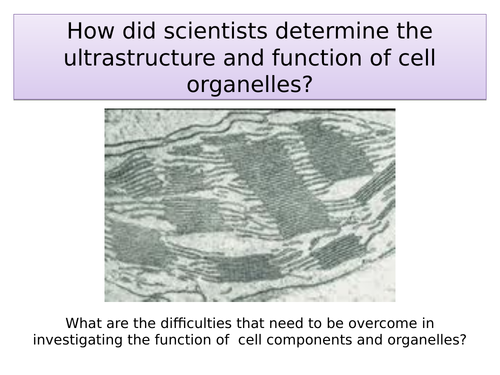 How did scientists determine the ultrastructure and function of cell organelles?

What are the difficulties that need to be overcome in investigating the function of  cell components and organelles?